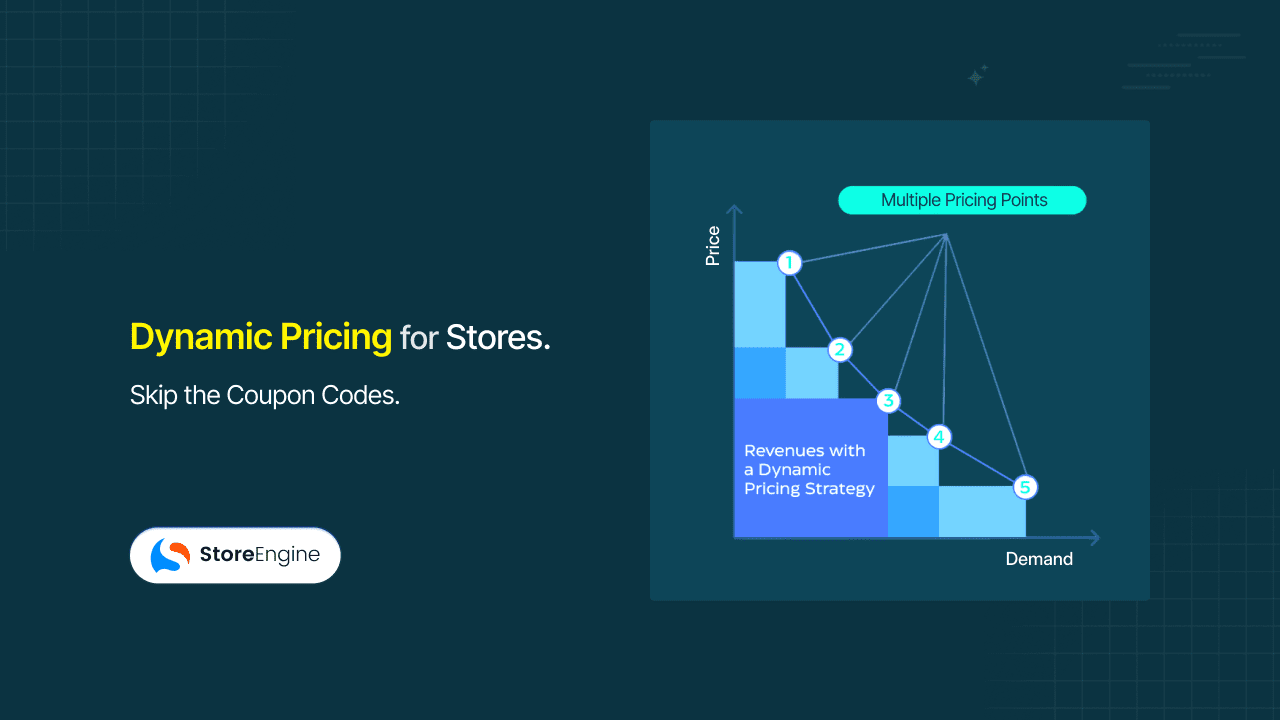 Dynamic Pricing for Stores.

Skip the Coupon Codes.

StoreEngine

Multiple Pricing Points

Price

1
2
3
4
5

Revenues with a Dynamic Pricing Strategy

Demand